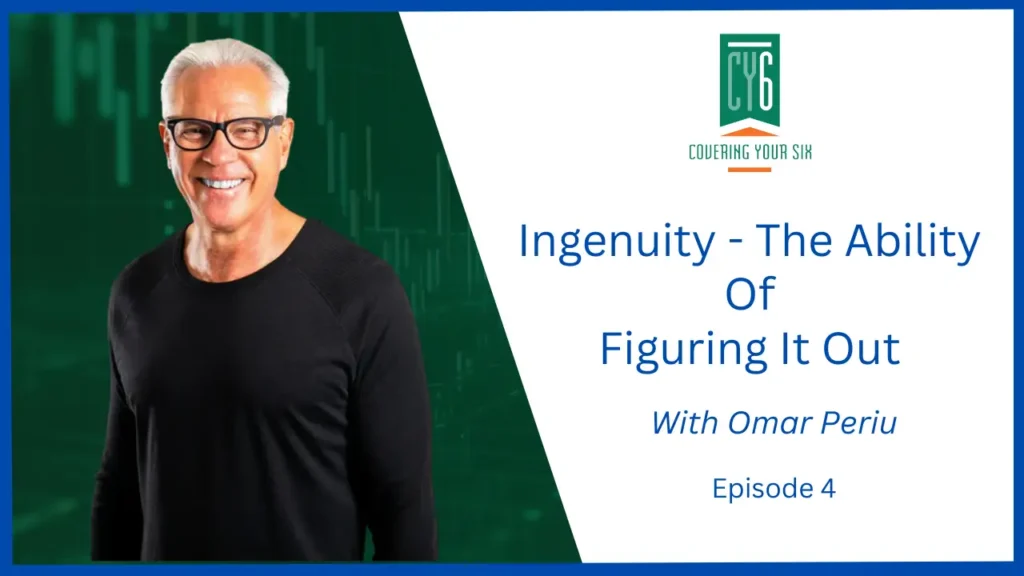 CY6
COVERING YOUR SIX

Ingenuity - The Ability Of Figuring It Out

With Omar Periu

Episode 4